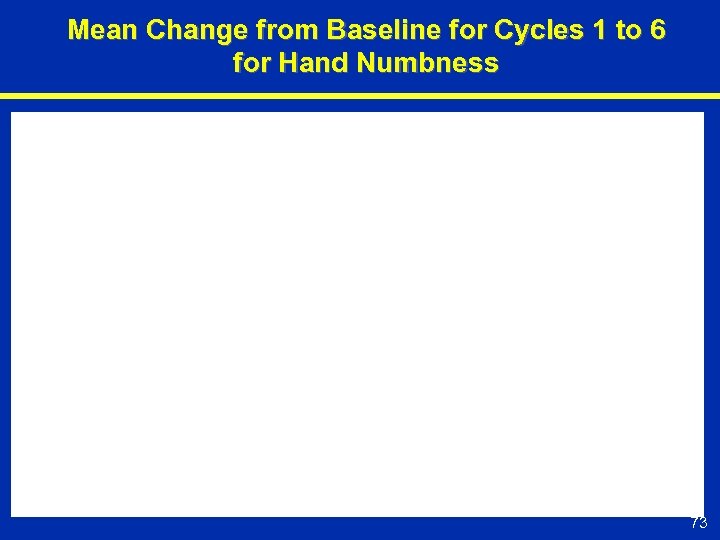 Mean Change from Baseline for Cycles 1 to 6 for Hand Numbness

73